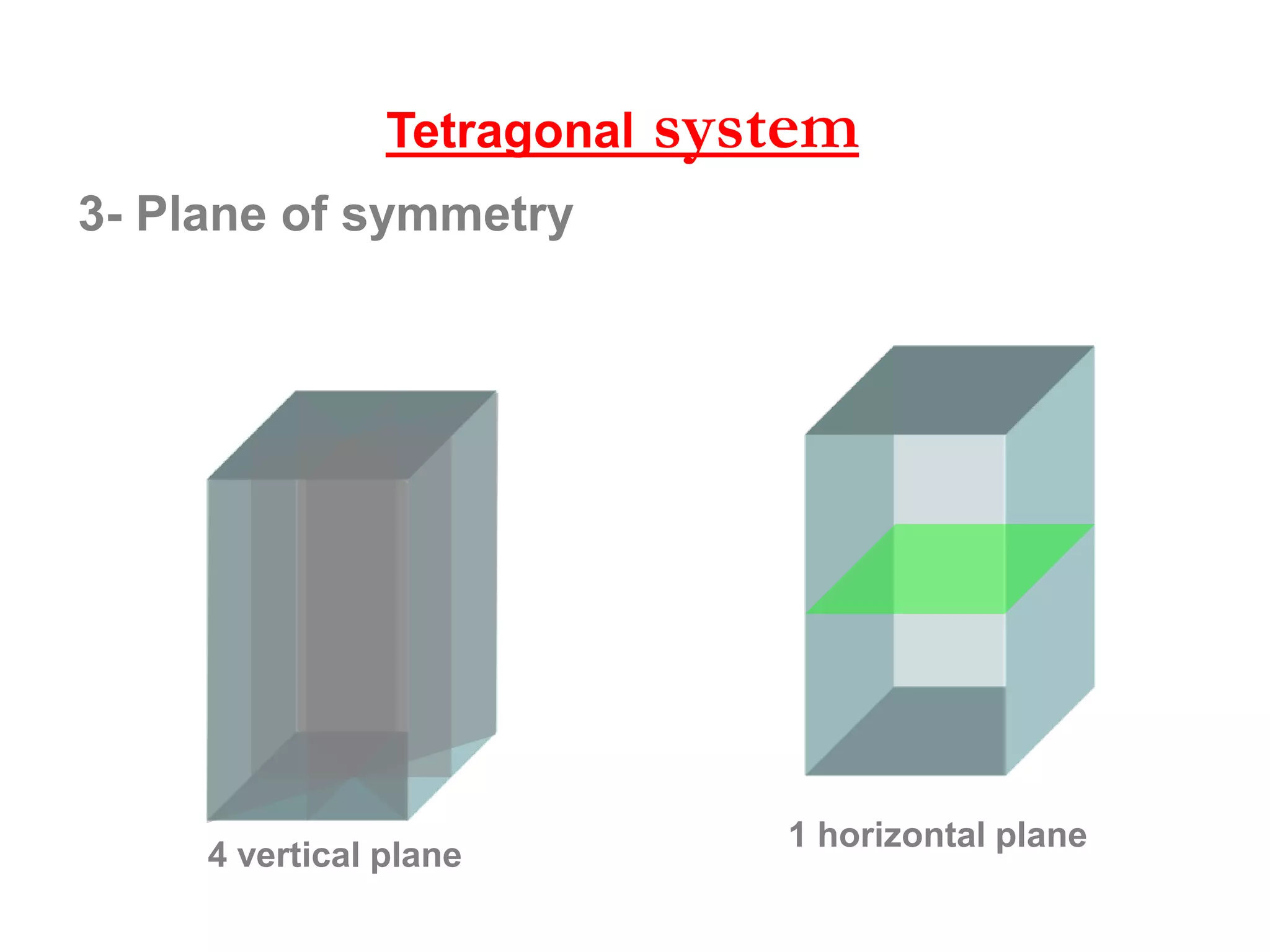 Tetragonal system

3- Plane of symmetry

4 vertical plane

1 horizontal plane